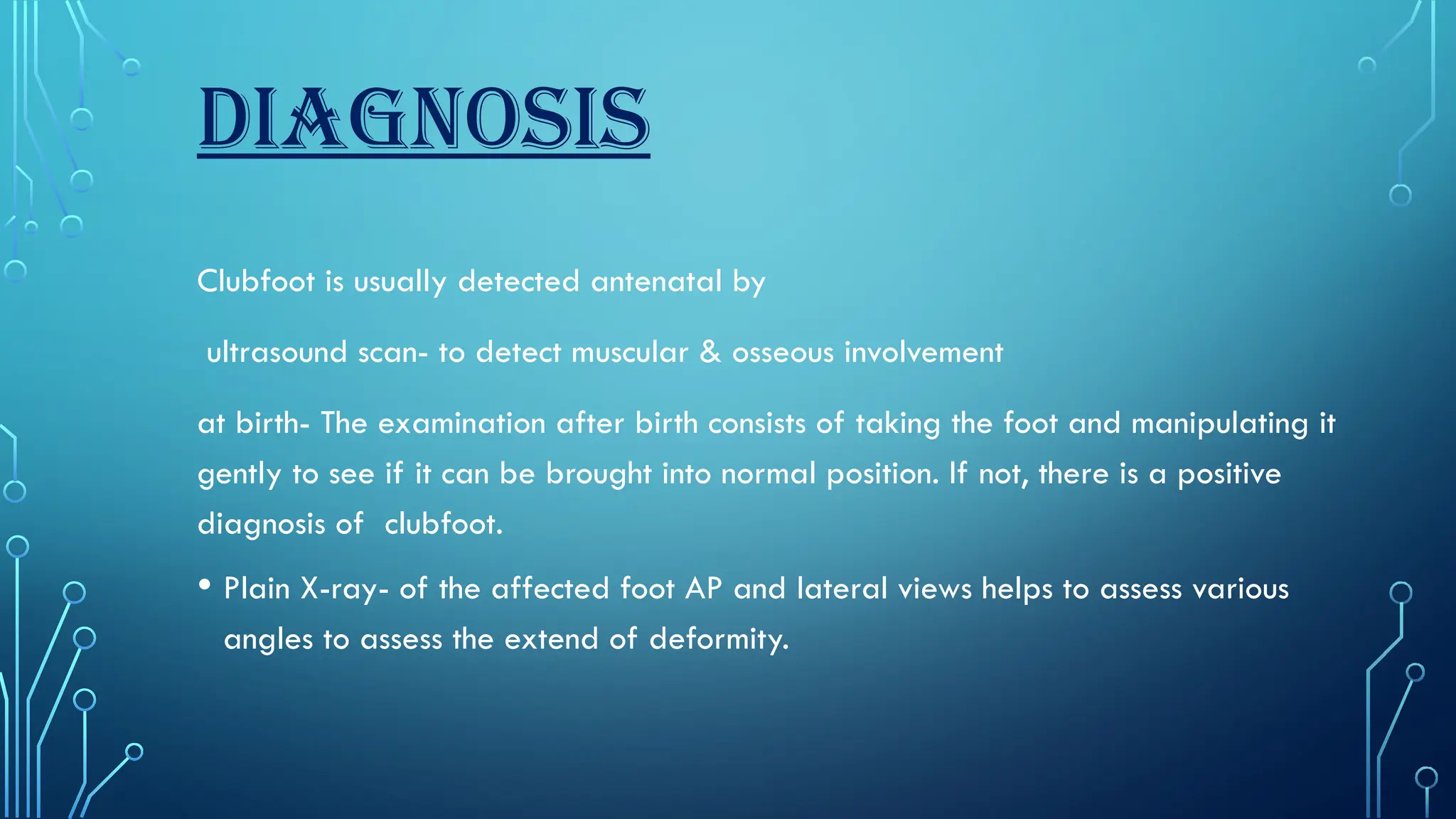 DIAGNOSIS

Clubfoot is usually detected antenatal by

ultrasound scan- to detect muscular & osseous involvement

at birth- The examination after birth consists of taking the foot and manipulating it gently to see if it can be brought into normal position. If not, there is a positive diagnosis of clubfoot.

• Plain X-ray- of the affected foot AP and lateral views helps to assess various angles to assess the extend of deformity.